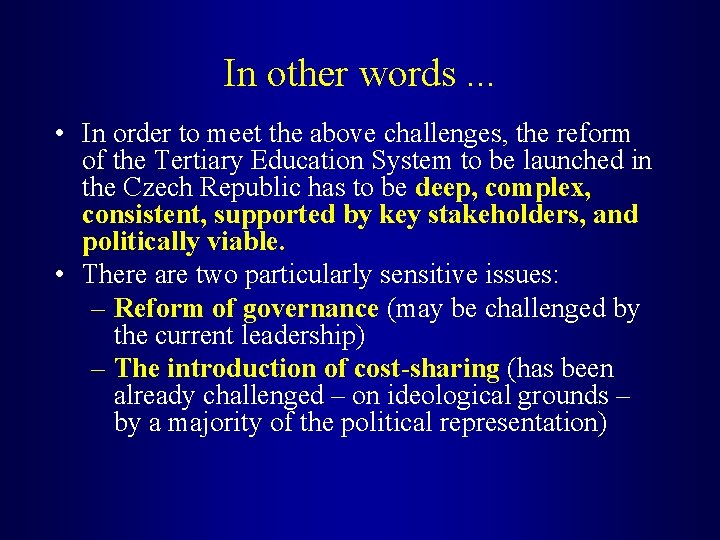 In other words ...

• In order to meet the above challenges, the reform of the Tertiary Education System to be launched in the Czech Republic has to be deep, complex, consistent, supported by key stakeholders, and politically viable.

• There are two particularly sensitive issues:
– Reform of governance (may be challenged by the current leadership)
– The introduction of cost-sharing (has been already challenged – on ideological grounds – by a majority of the political representation)